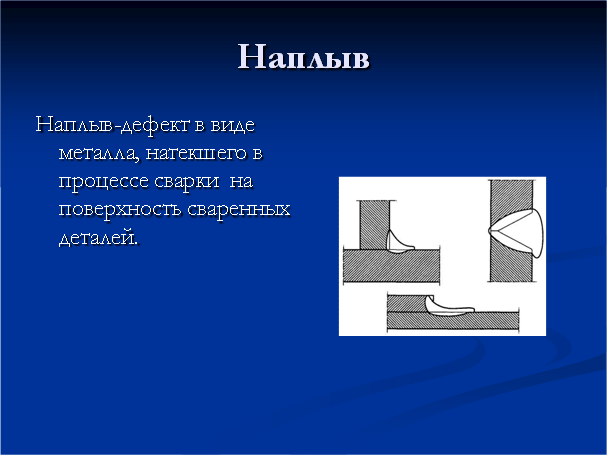 Наплыв

Наплыв-дефект в виде металла, натекшего в процессе сварки на поверхность сваренных деталей.